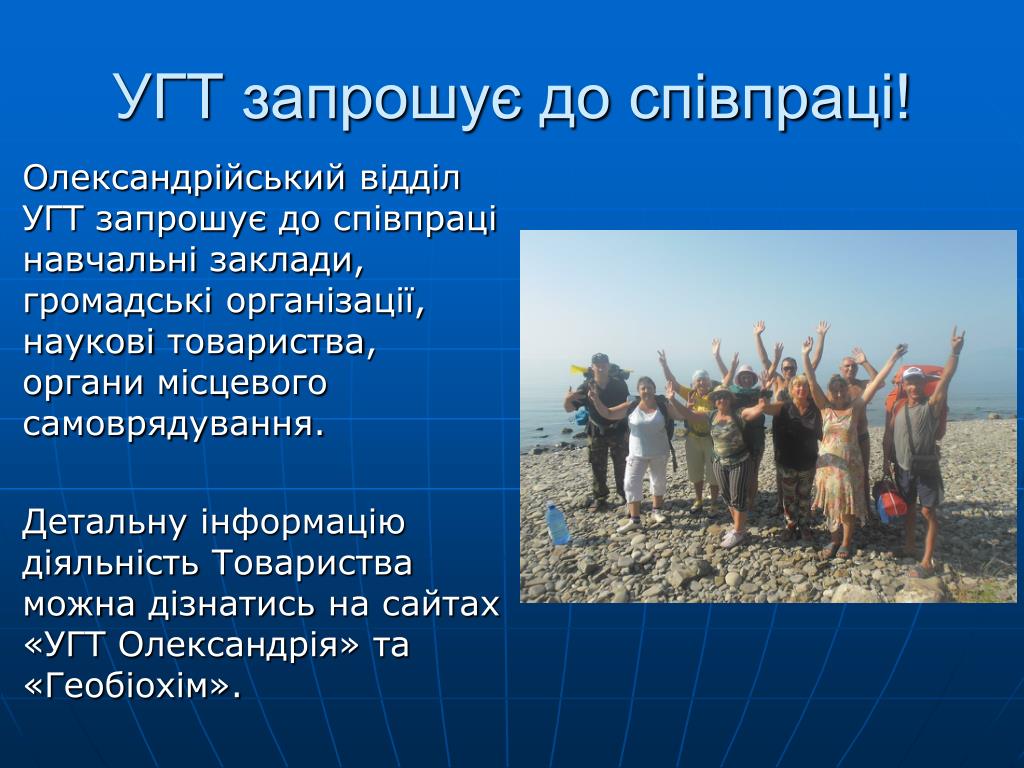 УГТ запрошує до співпраці!

Олександрійський відділ УГТ запрошує до співпраці навчальні заклади, громадські організації, наукові товариства, органи місцевого самоврядування.

Детальну інформацію діяльність Товариства можна дізнатись на сайтах «УГТ Олександрія» та «Геобіохім».